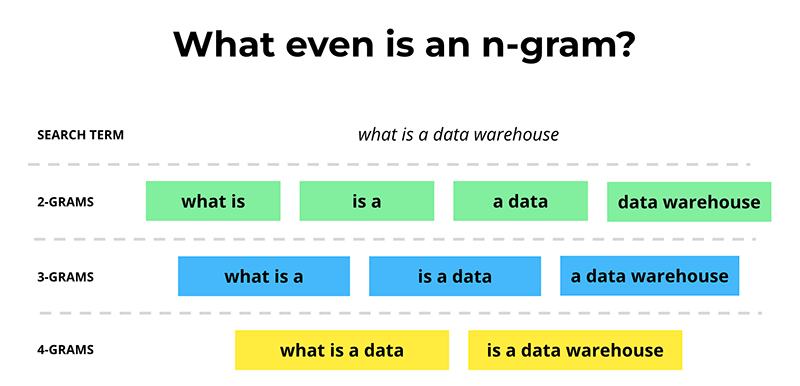 What even is an n-gram?

SEARCH TERM

what is a data warehouse

2-GRAMS

what is

is a

a data

data warehouse

3-GRAMS

what is a

is a data

a data warehouse

4-GRAMS

what is a data

is a data warehouse